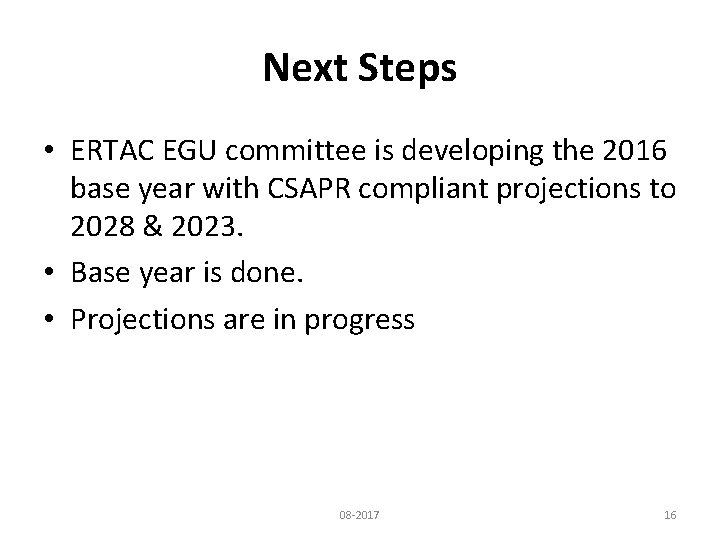 Next Steps

• ERTAC EGU committee is developing the 2016 base year with CSAPR compliant projections to 2028 & 2023.
• Base year is done.
• Projections are in progress

08-2017

16